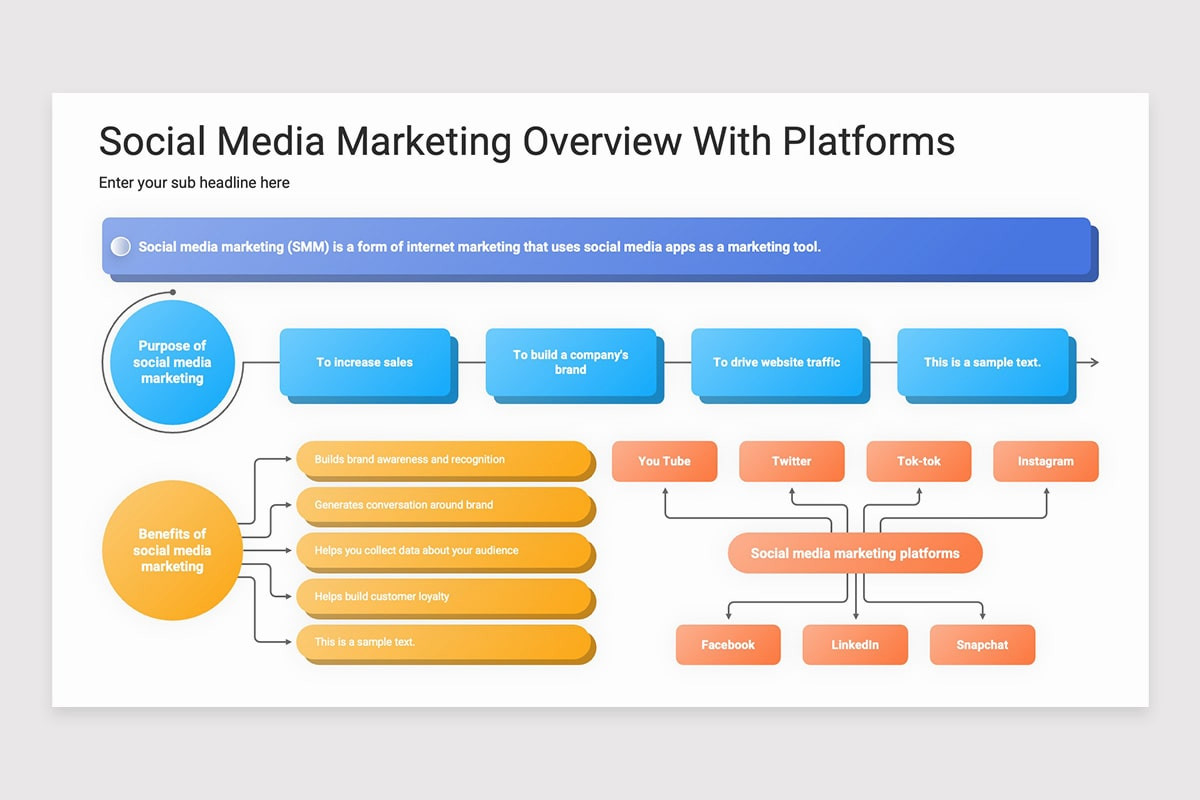 Social Media Marketing Overview With Platforms

Enter your sub headline here

Social media marketing (SMM) is a form of internet marketing that uses social media apps as a marketing tool.

Purpose of social media marketing

To increase sales

To build a company's brand

To drive website traffic

This is a sample text.

Benefits of social media marketing

Builds brand awareness and recognition

Generates conversation around brand

Helps you collect data about your audience

Helps build customer loyalty

This is a sample text.

You Tube

Twitter

Tok-tok

Instagram

Social media marketing platforms

Facebook

LinkedIn

Snapchat